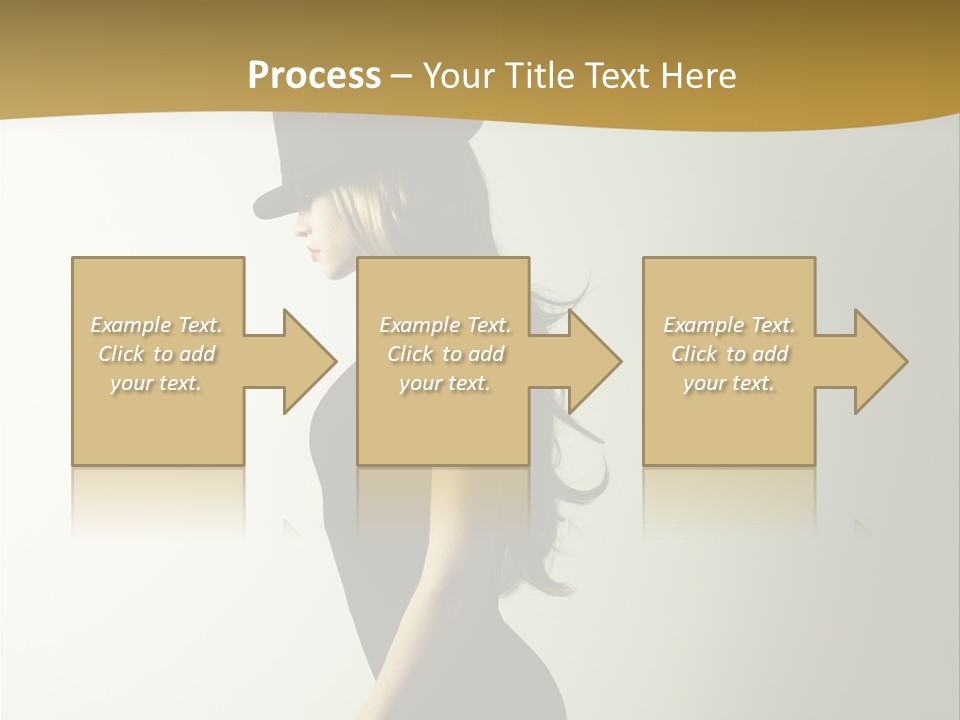 Process – Your Title Text Here

Example Text. Click to add your text.

Example Text. Click to add your text.

Example Text. Click to add your text.